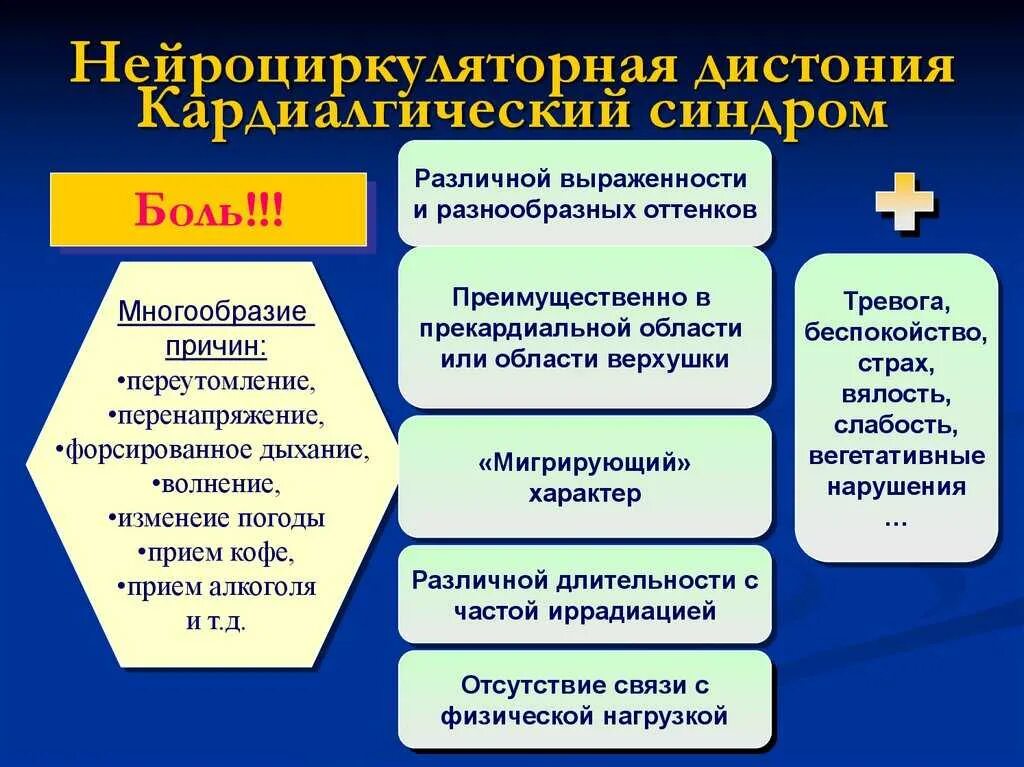 Нейроциркуляторная дистония Кардиалгический синдром

Боль!!!

Многообразие причин:
•переутомление,
•перенапряжение,
•форсированное дыхание,
•волнение,
•изменеие погоды
•прием кофе,
•прием алкоголя
и т.д.

Различной выраженности и разнообразных оттенков

Преимущественно в прекардиальной области или области верхушки

«Мигрирующий» характер

Различной длительности с частой иррадиацией

Отсутствие связи с физической нагрузкой

+

Тревога, беспокойство, страх, вялость, слабость, вегетативные нарушения …